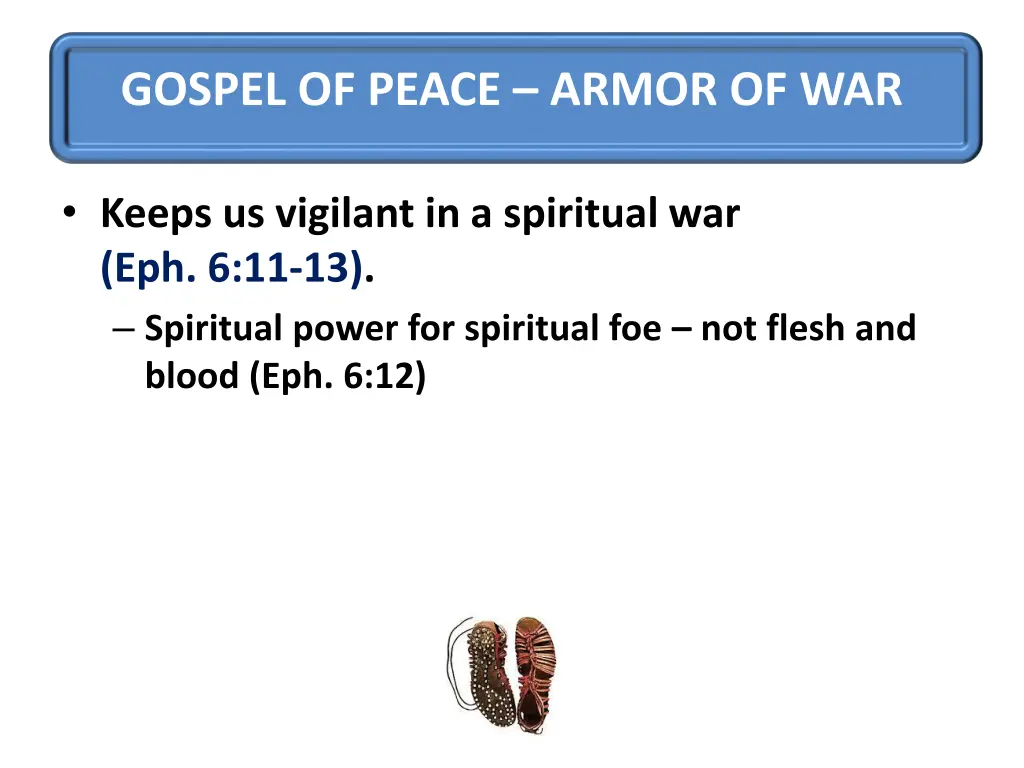 GOSPEL OF PEACE – ARMOR OF WAR

• Keeps us vigilant in a spiritual war (Eph. 6:11-13).

– Spiritual power for spiritual foe – not flesh and blood (Eph. 6:12)